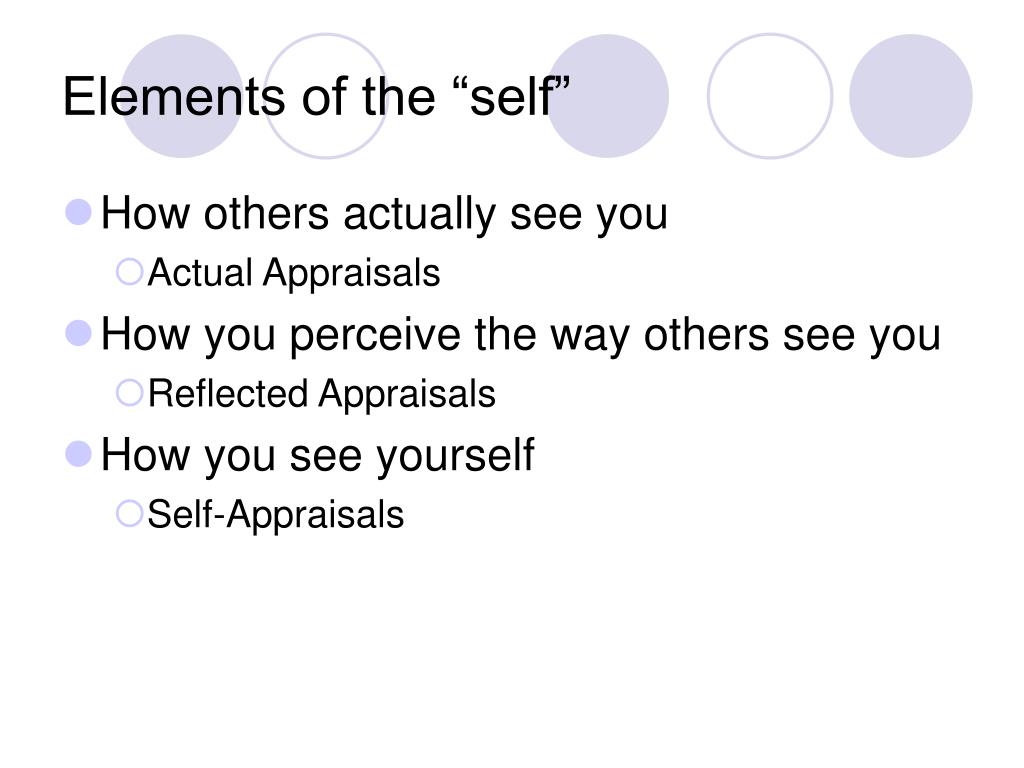 Elements of the “self”

How others actually see you

Actual Appraisals

How you perceive the way others see you

Reflected Appraisals

How you see yourself

Self-Appraisals